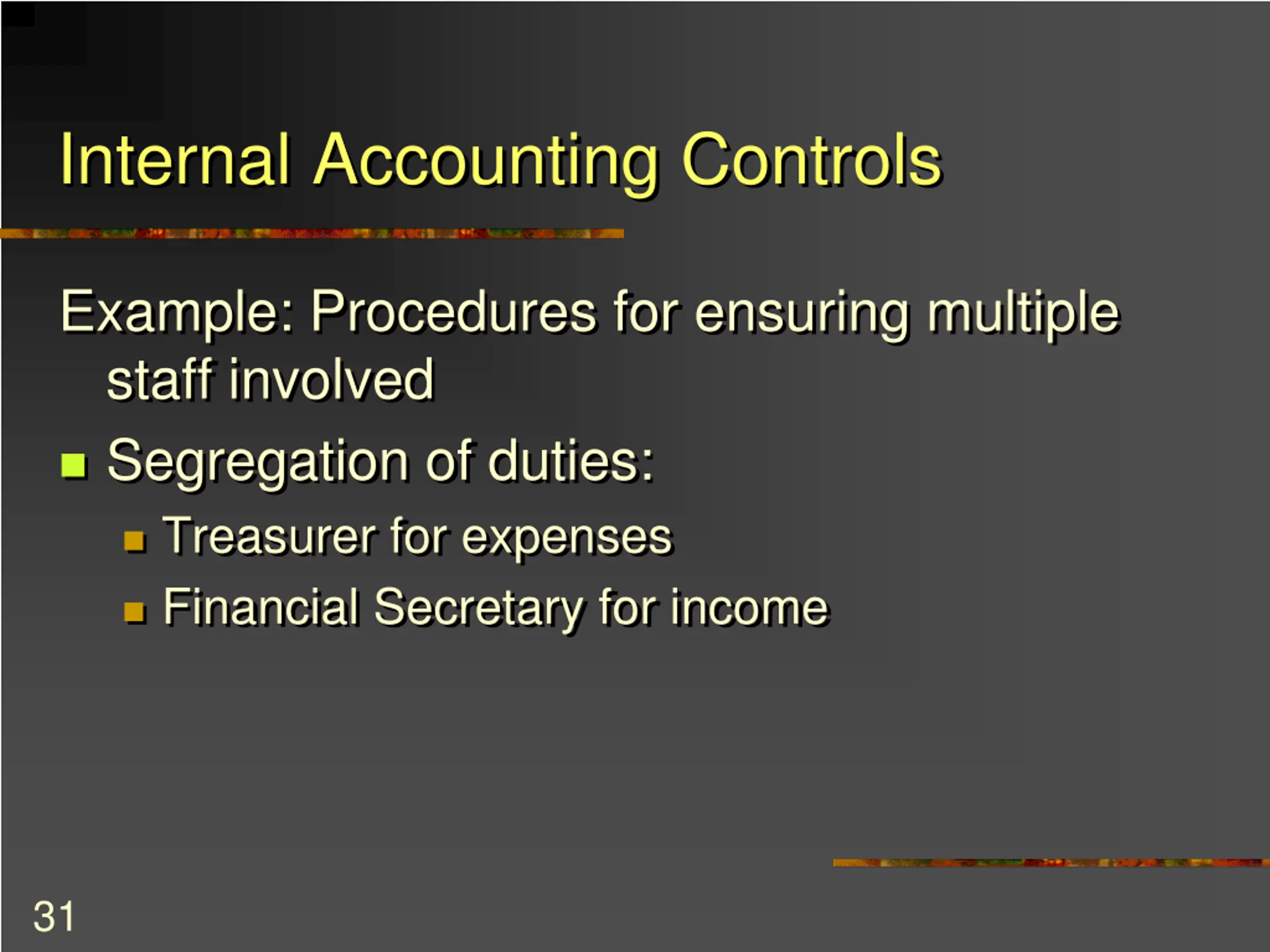 Internal Accounting Controls

Example: Procedures for ensuring multiple staff involved

- Segregation of duties:
  - Treasurer for expenses
  - Financial Secretary for income

31